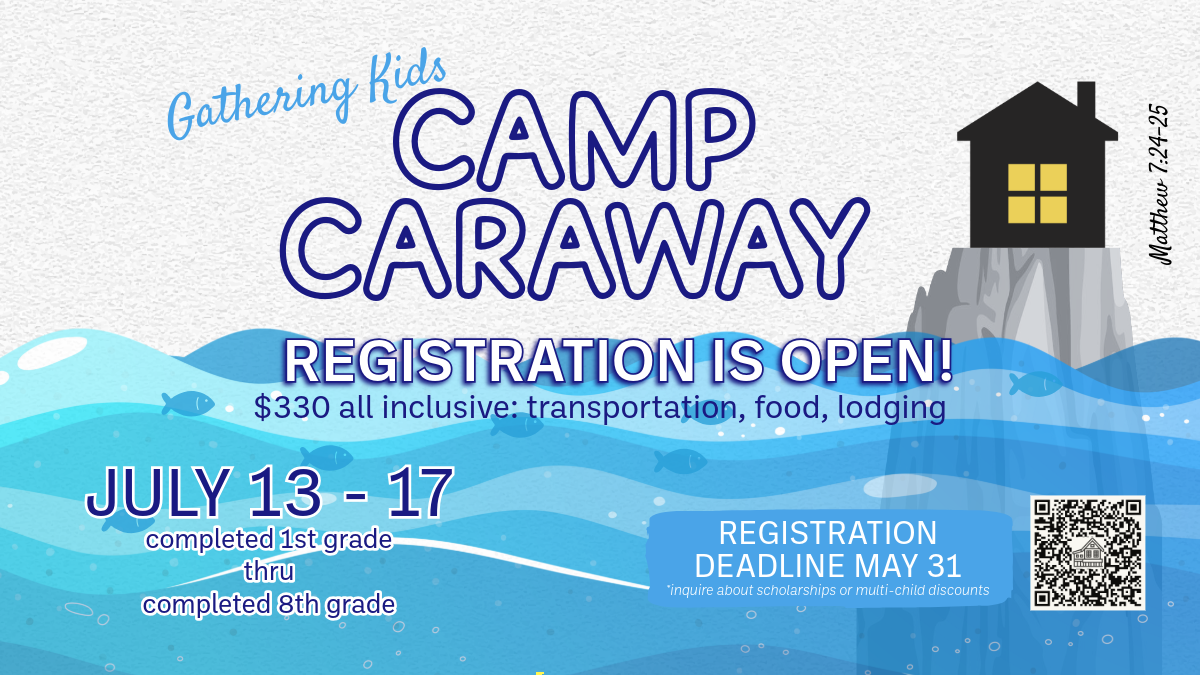 Gathering Kids
CAMP CARAWAY

Matthew 7:24-25

REGISTRATION IS OPEN!
$330 all inclusive: transportation, food, lodging

JULY 13 - 17
completed 1st grade
thru
completed 8th grade

REGISTRATION DEADLINE MAY 31
*inquire about scholarships or multi-child discounts